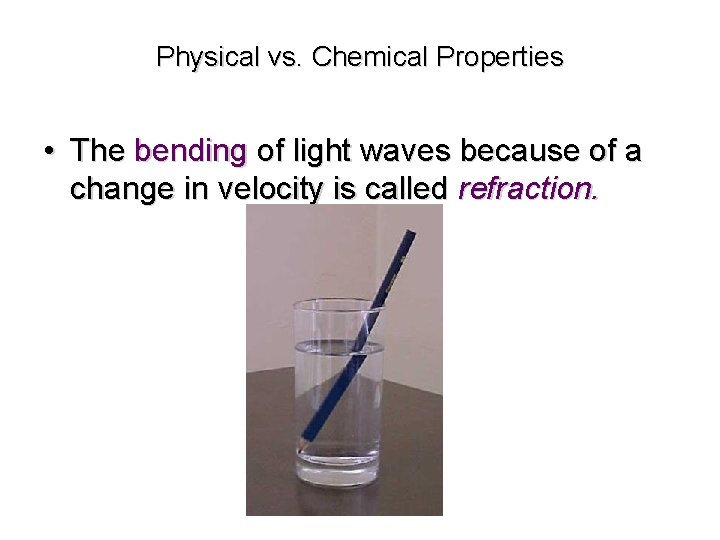 Physical vs. Chemical Properties

• The bending of light waves because of a change in velocity is called refraction.